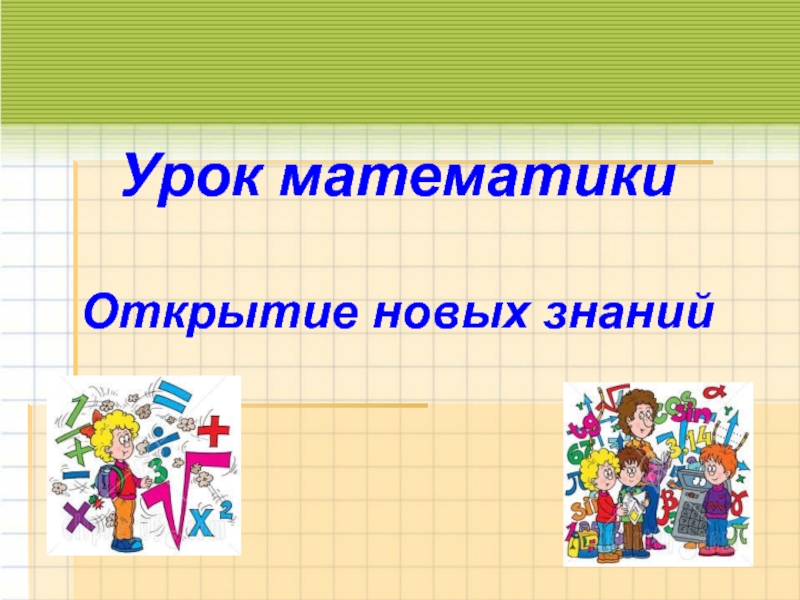 Урок математики

Открытие новых знаний